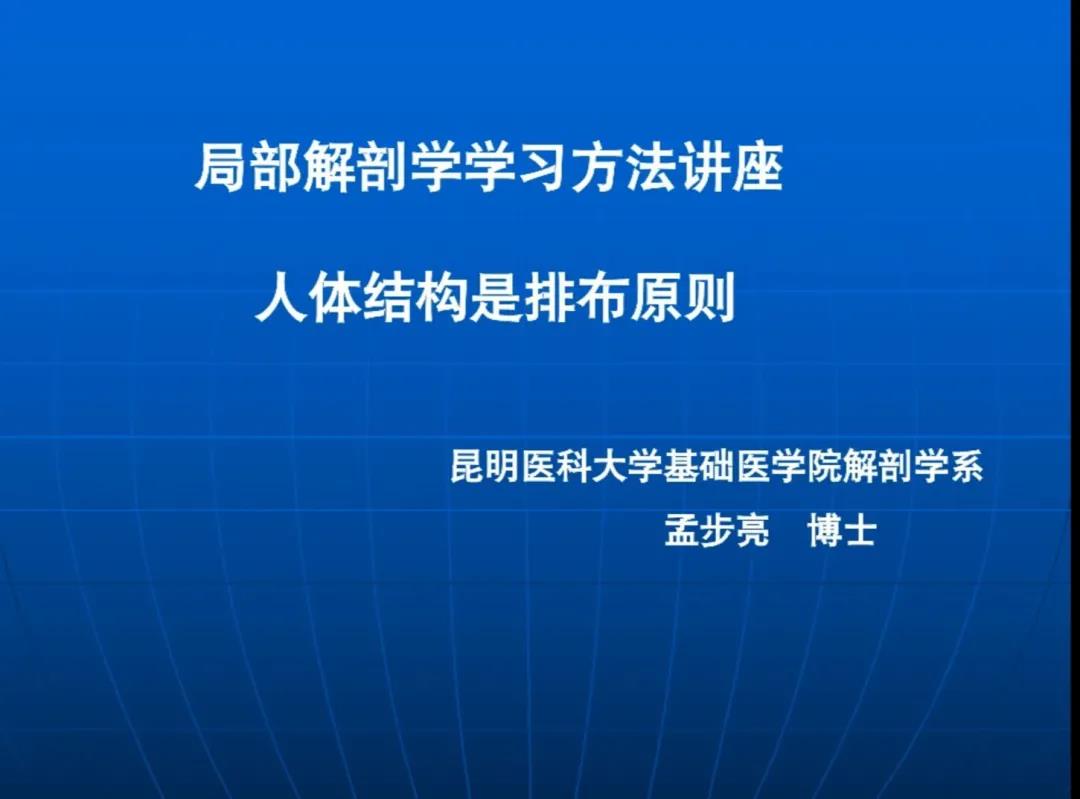 局部解剖学学习方法讲座

人体结构是排布原则

昆明医科大学基础医学院解剖学系

孟步亮　博士